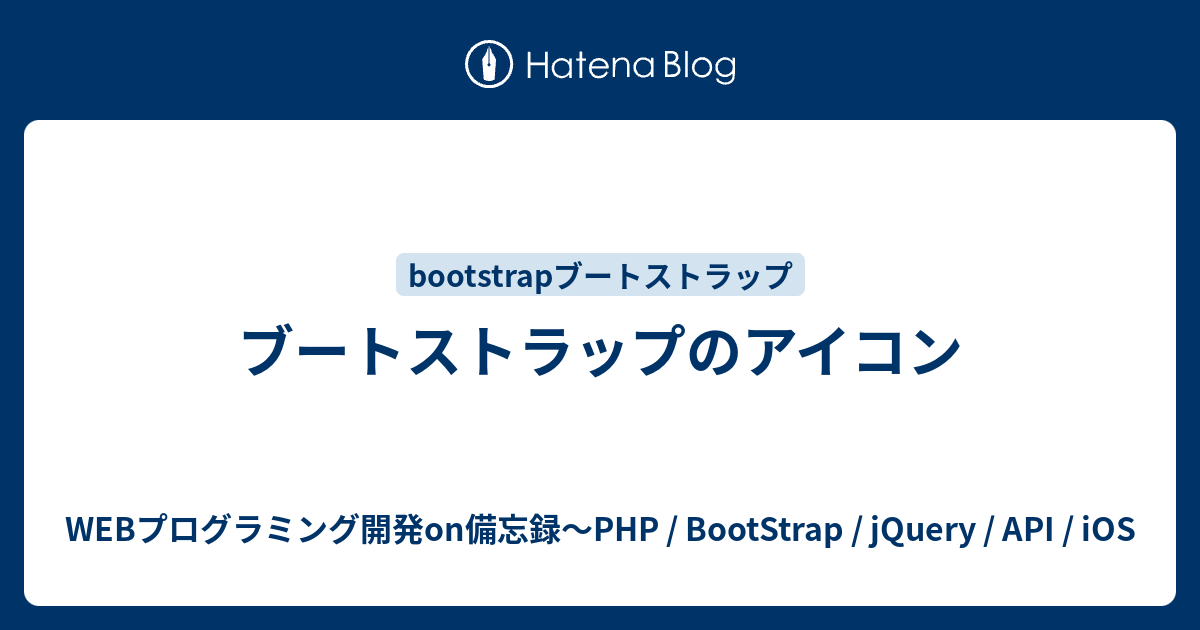 Hatena Blog

bootstrapブートストラップ

ブートストラップのアイコン

WEBプログラミング開発on備忘録〜PHP / BootStrap / jQuery / API / iOS